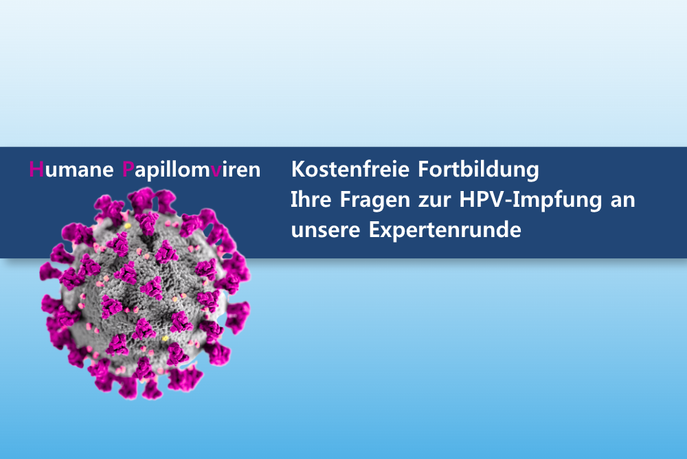 Humane Papillomviren

Kostenfreie Fortbildung
Ihre Fragen zur HPV-Impfung an unsere Expertenrunde